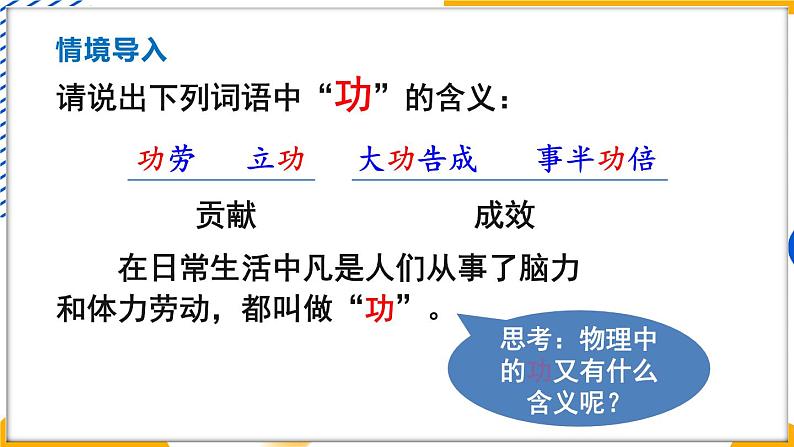 情境导入

请说出下列词语中“功”的含义：

功劳　立功　大功告成　事半功倍

贡献　成效

在日常生活中凡是人们从事了脑力和体力劳动，都叫做“功”。

思考：物理中的功又有什么含义呢？